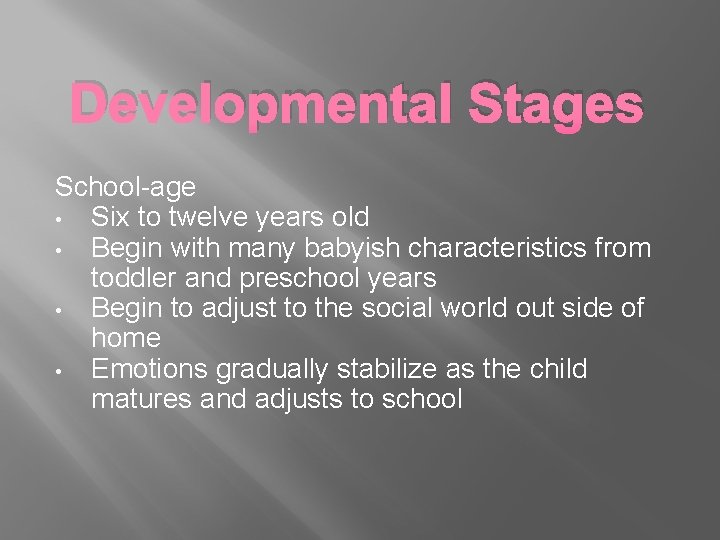 Developmental Stages

School-age
• Six to twelve years old
• Begin with many babyish characteristics from toddler and preschool years
• Begin to adjust to the social world out side of home
• Emotions gradually stabilize as the child matures and adjusts to school